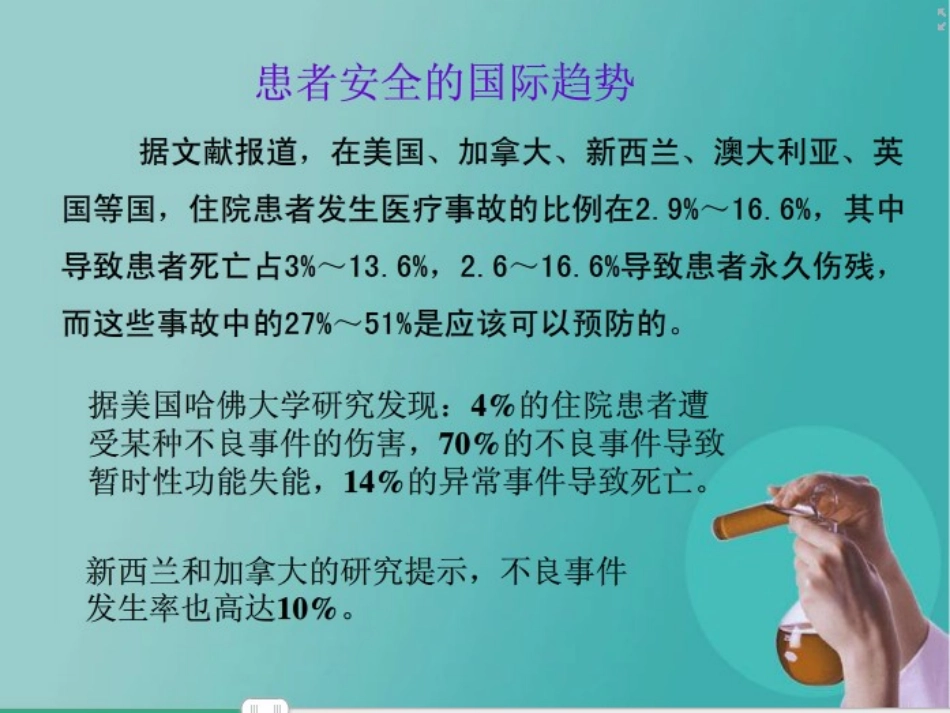 患者安全的国际趋势

据文献报道，在美国、加拿大、新西兰、澳大利亚、英国等国，住院患者发生医疗事故的比例在2.9%～16.6%，其中导致患者死亡占3%～13.6%，2.6～16.6%导致患者永久伤残，而这些事故中的27%～51%是应该可以预防的。

据美国哈佛大学研究发现：4%的住院患者遭受某种不良事件的伤害，70%的不良事件导致暂时性功能失能，14%的异常事件导致死亡。

新西兰和加拿大的研究提示，不良事件发生率也高达10%。